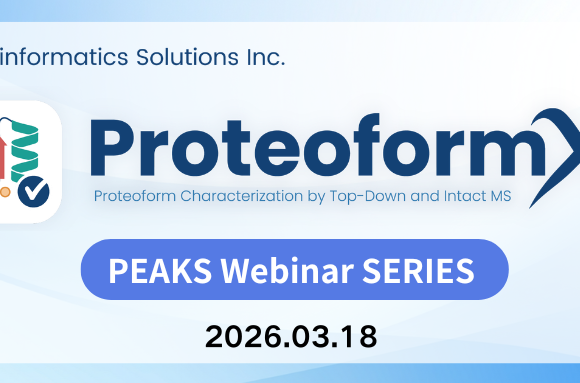 informatics Solutions Inc.

Proteoform

Proteoform Characterization by Top-Down and Intact MS

PEAKS Webinar SERIES

2026.03.18